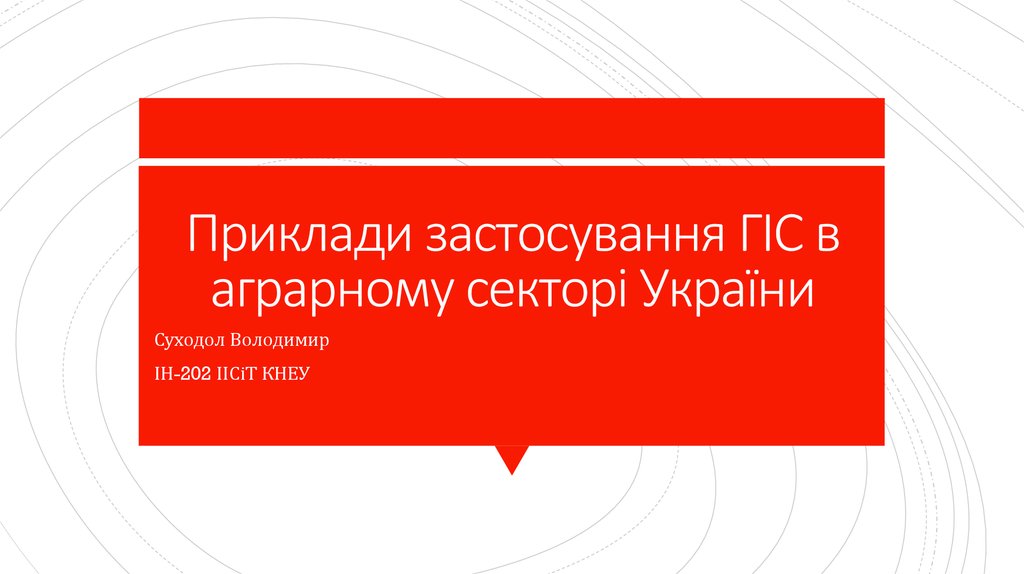 Приклади застосування ГІС в аграрному секторі України

Суходол Володимир

ІН-202 ІІСіТ КНЕУ